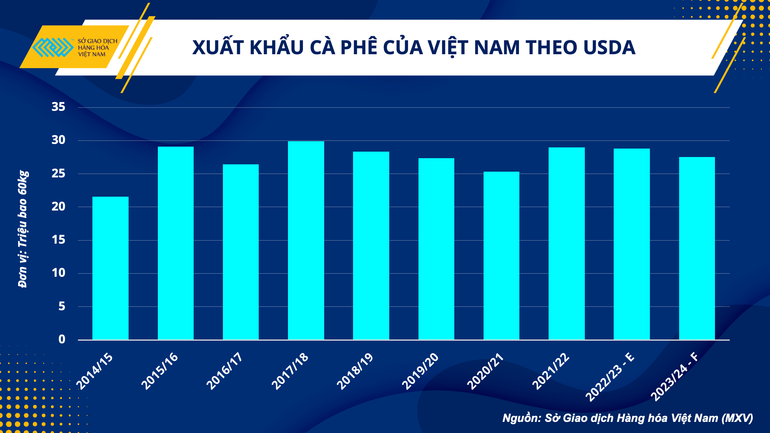 SỞ GIAO DỊCH HÀNG HÓA VIỆT NAM

XUẤT KHẨU CÀ PHÊ CỦA VIỆT NAM THEO USDA

Đơn vị: Triệu bao 60kg

35
30
25
20
15
10
5
0

2014/15
2015/16
2016/17
2017/18
2018/19
2019/20
2020/21
2021/22
2022/23 - E
2023/24 - F

Nguồn: Sở Giao dịch Hàng hóa Việt Nam (MXV)